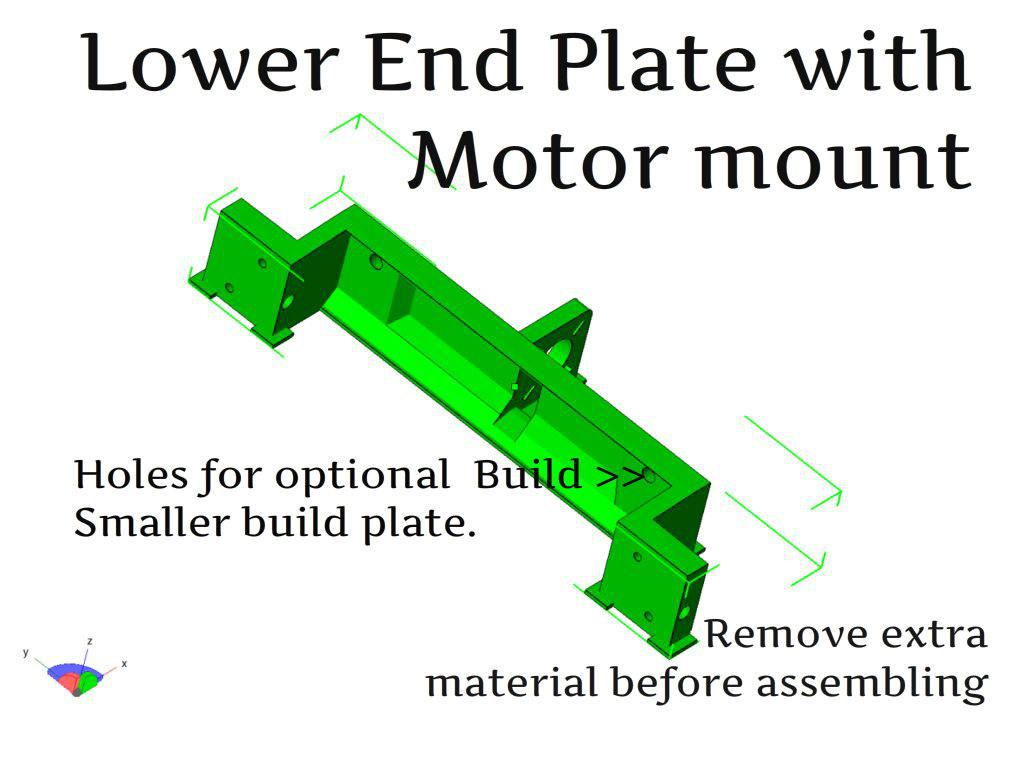 Lower End Plate with Motor mount

Holes for optional Build >> Smaller build plate.

Remove extra material before assembling

y z x